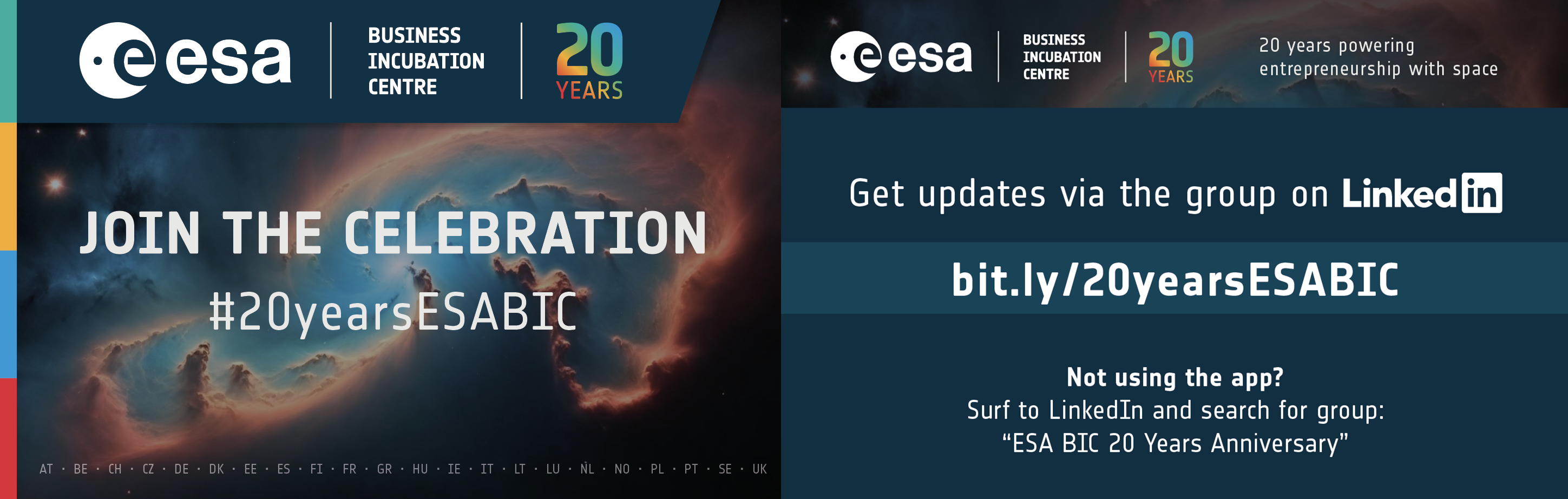 esa

BUSINESS INCUBATION CENTRE

20 YEARS

JOIN THE CELEBRATION

#20yearsESABIC

AT · BE · CH · CZ · DE · DK · EE · ES · FI · FR · GR · HU · IE · IT · LT · LU · NL · NO · PL · PT · SE · UK

esa

BUSINESS INCUBATION CENTRE

20 YEARS

20 years powering entrepreneurship with space

Get updates via the group on LinkedIn

bit.ly/20yearsESABIC

Not using the app?
Surf to LinkedIn and search for group:
“ESA BIC 20 Years Anniversary”